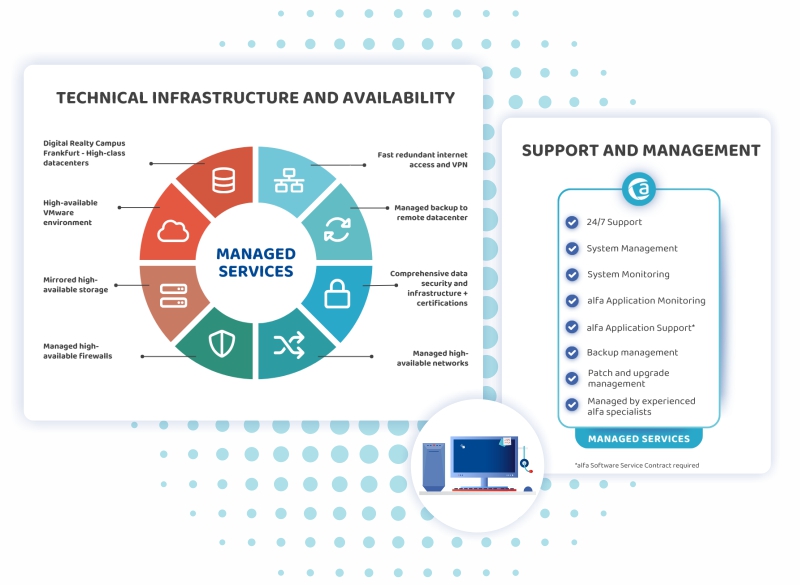 TECHNICAL INFRASTRUCTURE AND AVAILABILITY

Digital Realty Campus Frankfurt - High-class datacenters

High-available VMware environment

Mirrored high-available storage

Managed high-available firewalls

MANAGED SERVICES

Fast redundant internet access and VPN

Managed backup to remote datacenter

Comprehensive data security and infrastructure + certifications

Managed high-available networks

SUPPORT AND MANAGEMENT

24/7 Support
System Management
System Monitoring
alfa Application Monitoring
alfa Application Support*
Backup management
Patch and upgrade management
Managed by experienced alfa specialists

MANAGED SERVICES

*alfa Software Service Contract required